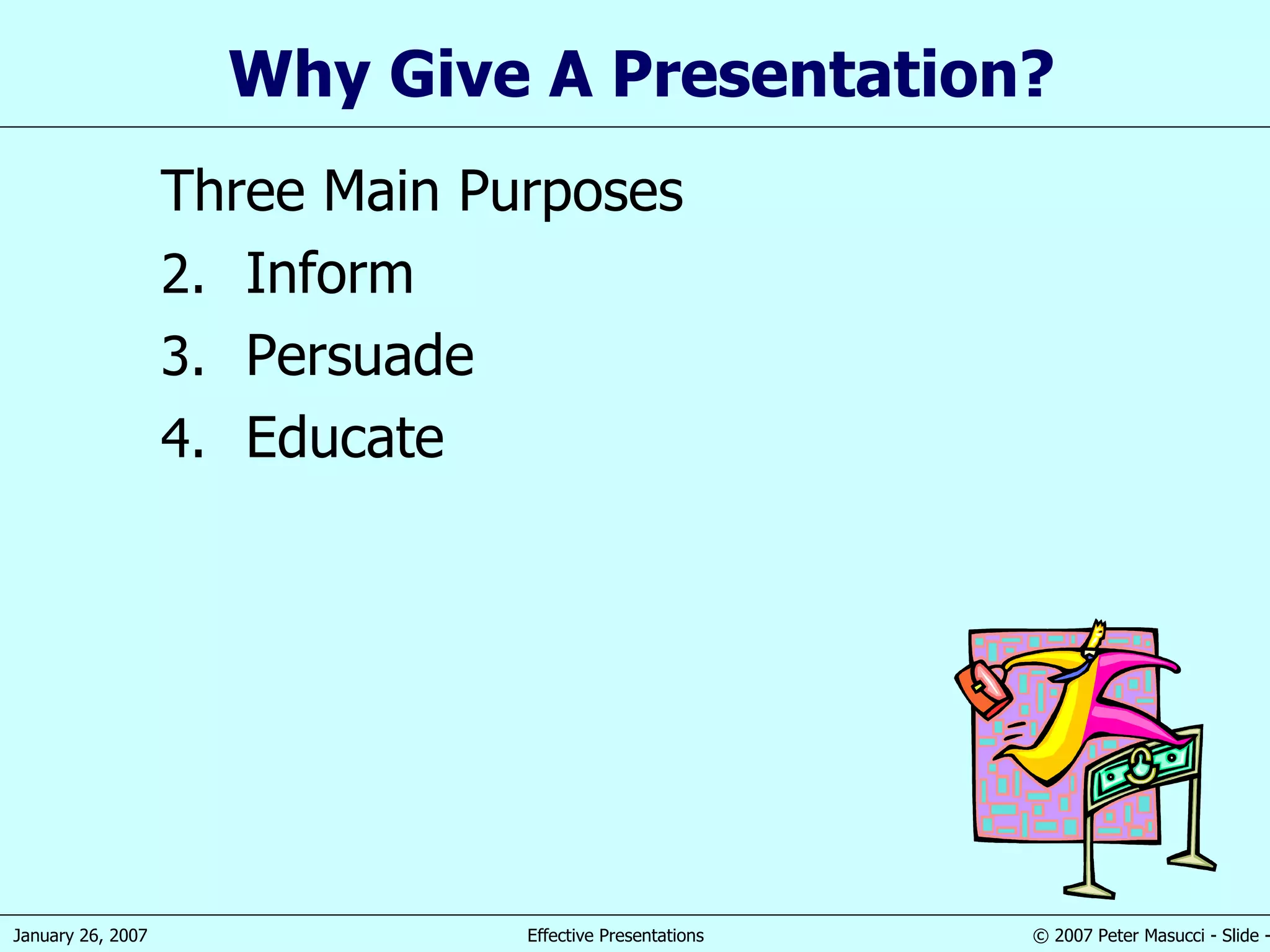 Why Give A Presentation?

Three Main Purposes

2. Inform
3. Persuade
4. Educate

January 26, 2007

Effective Presentations

© 2007 Peter Masucci - Slide -